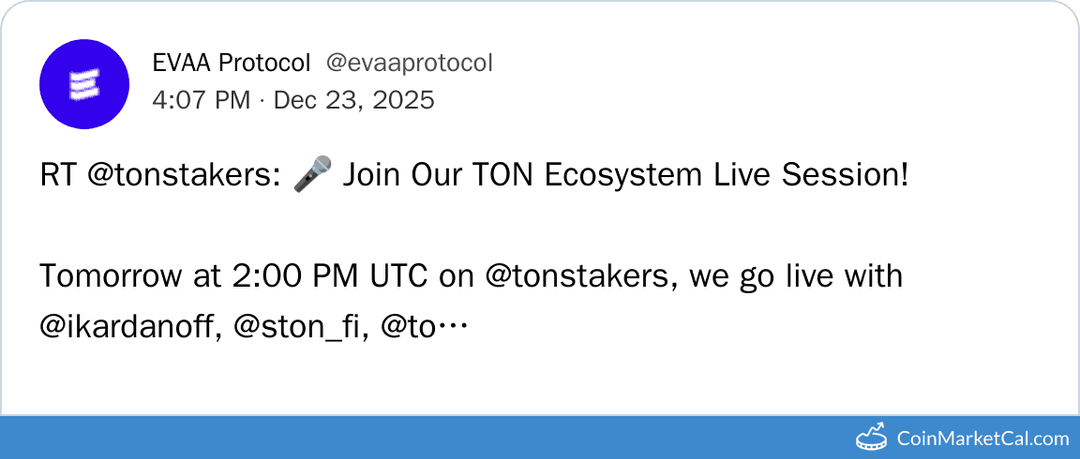 EVAA Protocol @evaaprotocol
4:07 PM · Dec 23, 2025

RT @tonstakers: 🎤 Join Our TON Ecosystem Live Session!

Tomorrow at 2:00 PM UTC on @tonstakers, we go live with @ikardanoff, @ston_fi, @to…

CoinMarketCal.com